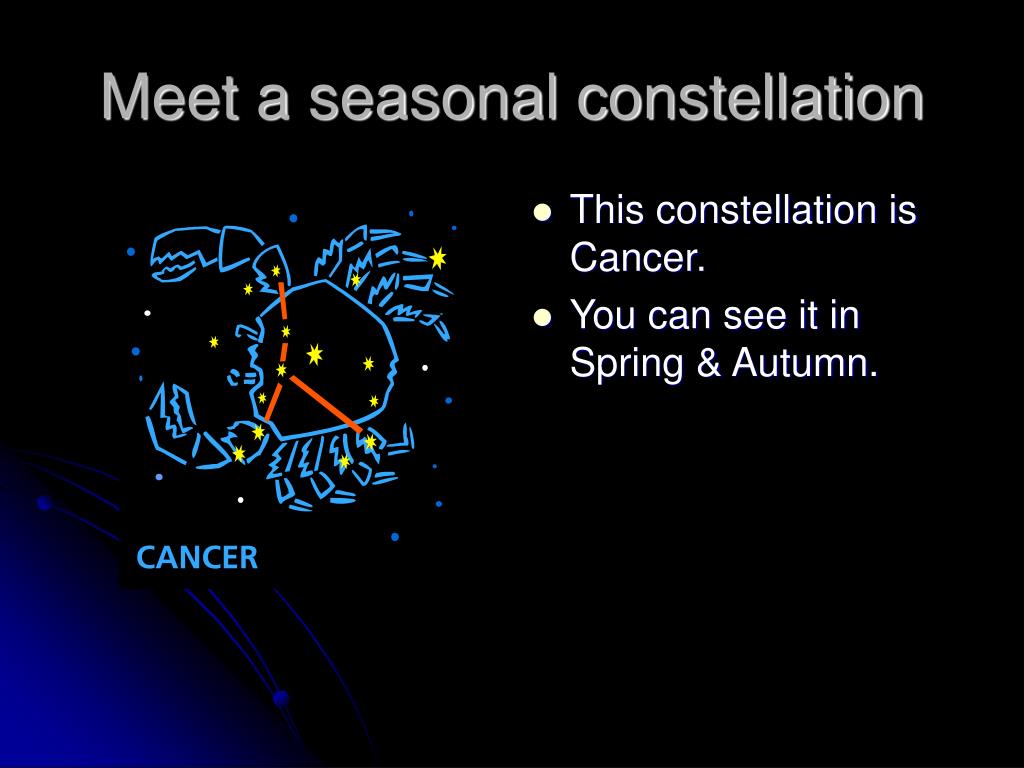 Meet a seasonal constellation

CANCER

- This constellation is Cancer.
- You can see it in Spring & Autumn.